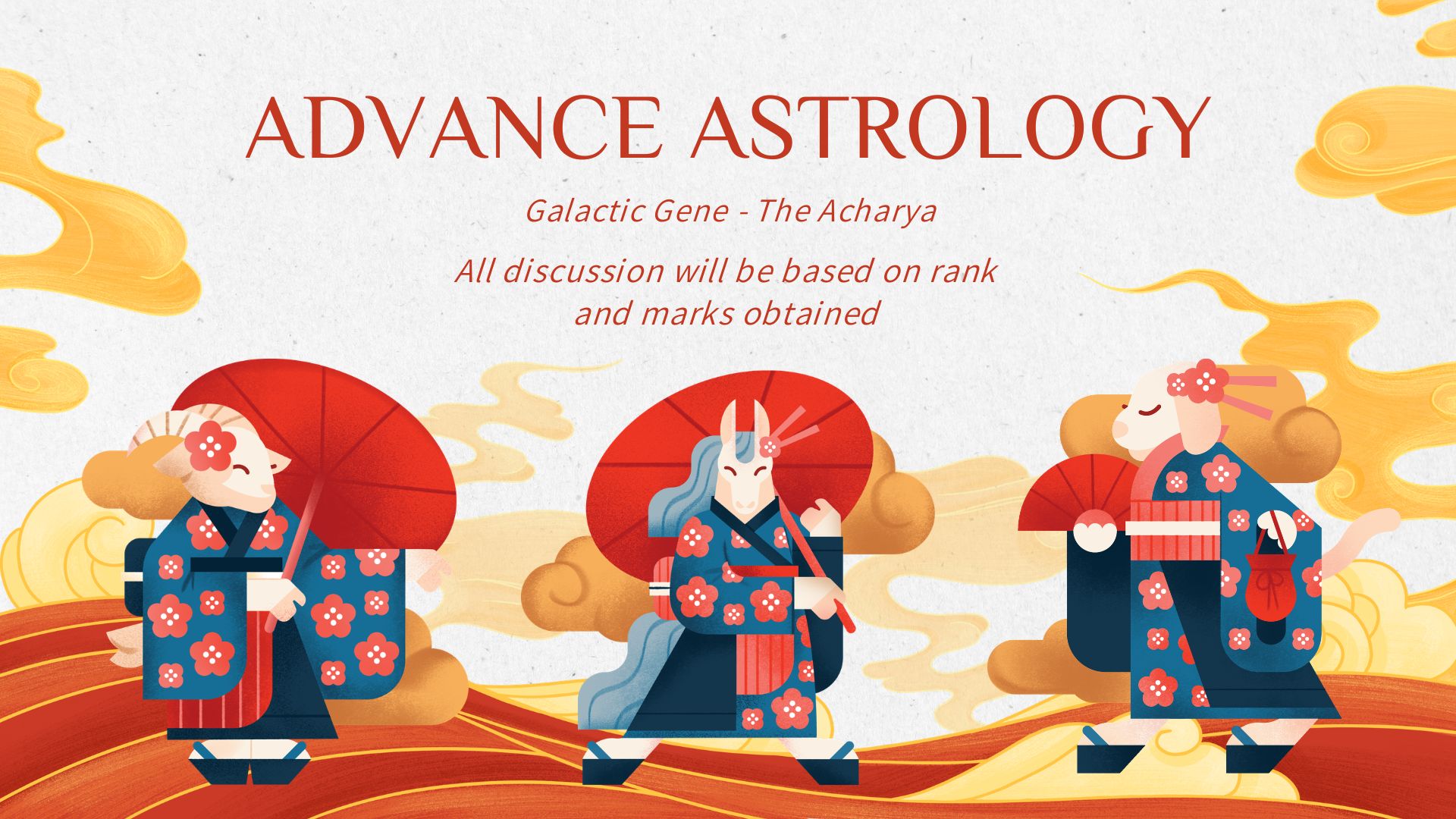 ADVANCE ASTROLOGY

Galactic Gene - The Acharya

All discussion will be based on rank and marks obtained